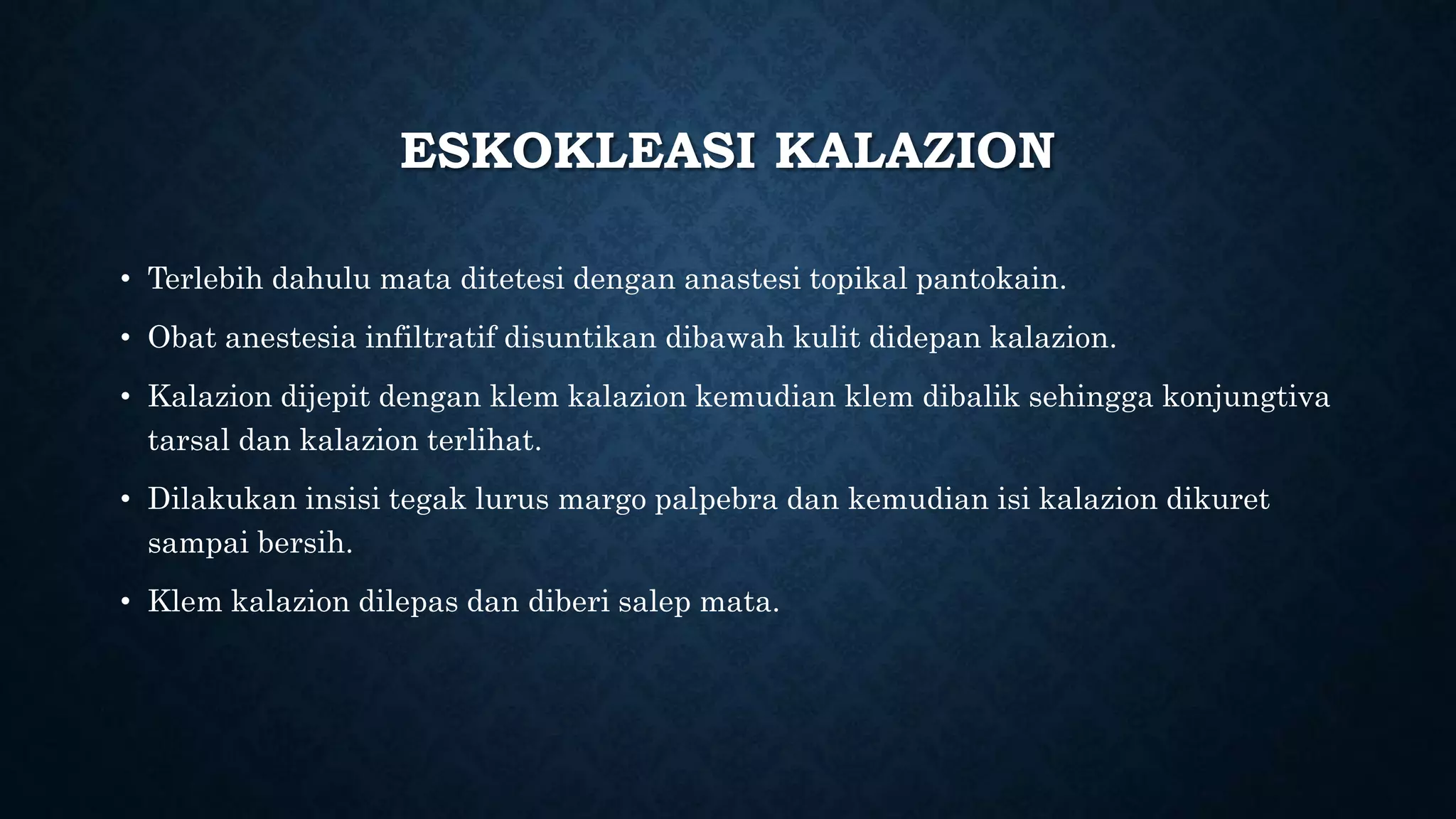 ESKOKLEASI KALAZION

• Terlebih dahulu mata ditetesi dengan anastesi topikal pantokain.

• Obat anestesia infiltratif disuntikan dibawah kulit didepan kalazion.

• Kalazion dijepit dengan klem kalazion kemudian klem dibalik sehingga konjungtiva tarsal dan kalazion terlihat.

• Dilakukan insisi tegak lurus margo palpebra dan kemudian isi kalazion dikuret sampai bersih.

• Klem kalazion dilepas dan diberi salep mata.